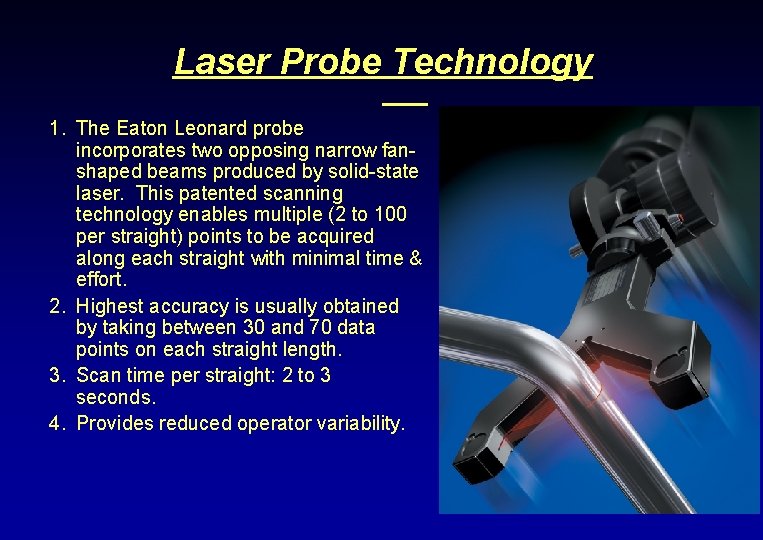 Laser Probe Technology

1. The Eaton Leonard probe incorporates two opposing narrow fan-shaped beams produced by solid-state laser. This patented scanning technology enables multiple (2 to 100 per straight) points to be acquired along each straight with minimal time & effort.
2. Highest accuracy is usually obtained by taking between 30 and 70 data points on each straight length.
3. Scan time per straight: 2 to 3 seconds.
4. Provides reduced operator variability.